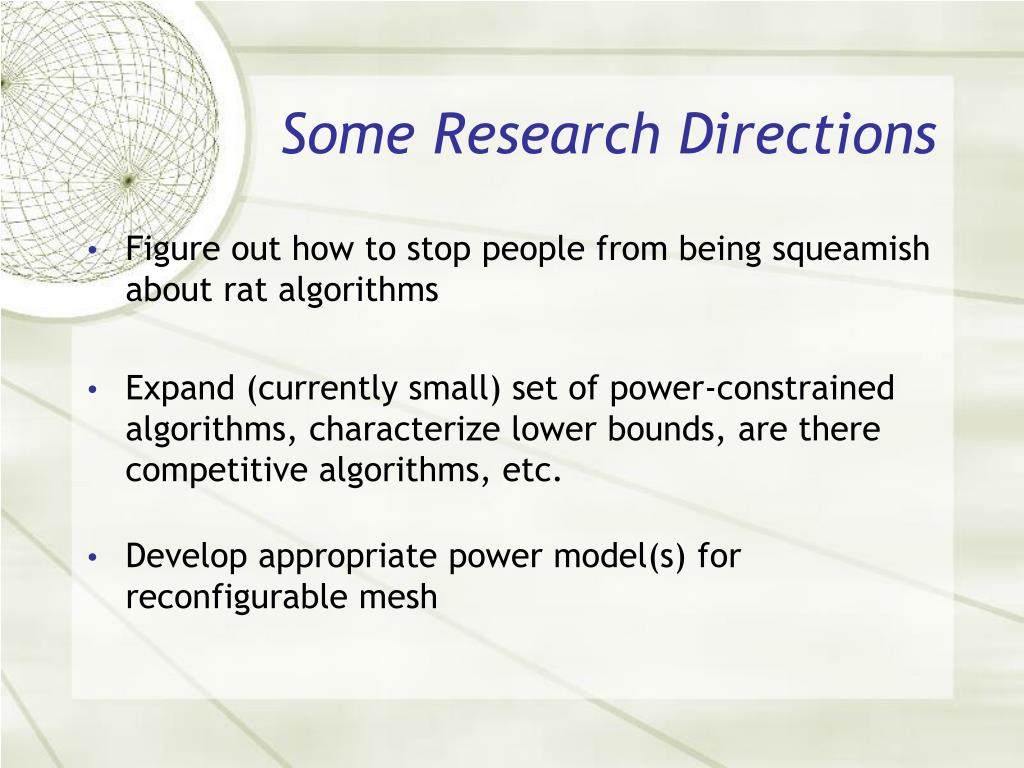 Some Research Directions

• Figure out how to stop people from being squeamish about rat algorithms

• Expand (currently small) set of power-constrained algorithms, characterize lower bounds, are there competitive algorithms, etc.

• Develop appropriate power model(s) for reconfigurable mesh